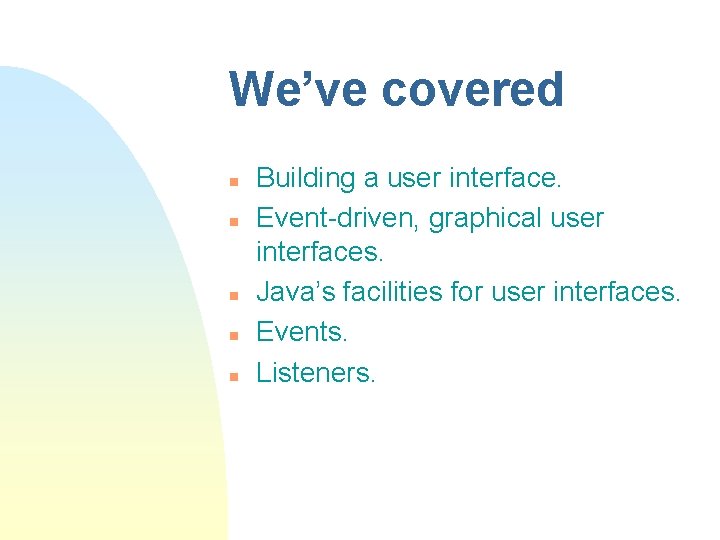 We’ve covered

- Building a user interface.
- Event-driven, graphical user interfaces.
- Java’s facilities for user interfaces.
- Events.
- Listeners.